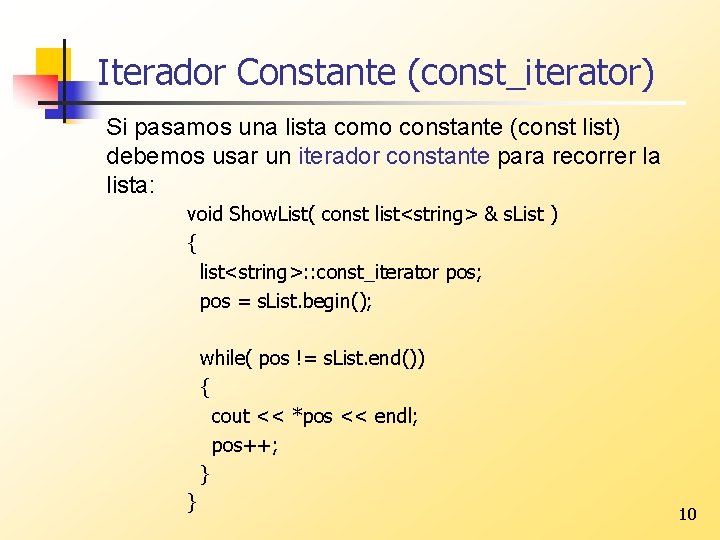 Iterador Constante (const_iterator)

Si pasamos una lista como constante (const list) debemos usar un iterador constante para recorrer la lista:

void ShowList( const list<string> & sList )
{
  list<string>::const_iterator pos;
  pos = sList.begin();

  while( pos != sList.end())
  {
    cout << *pos << endl;
    pos++;
  }
}

10